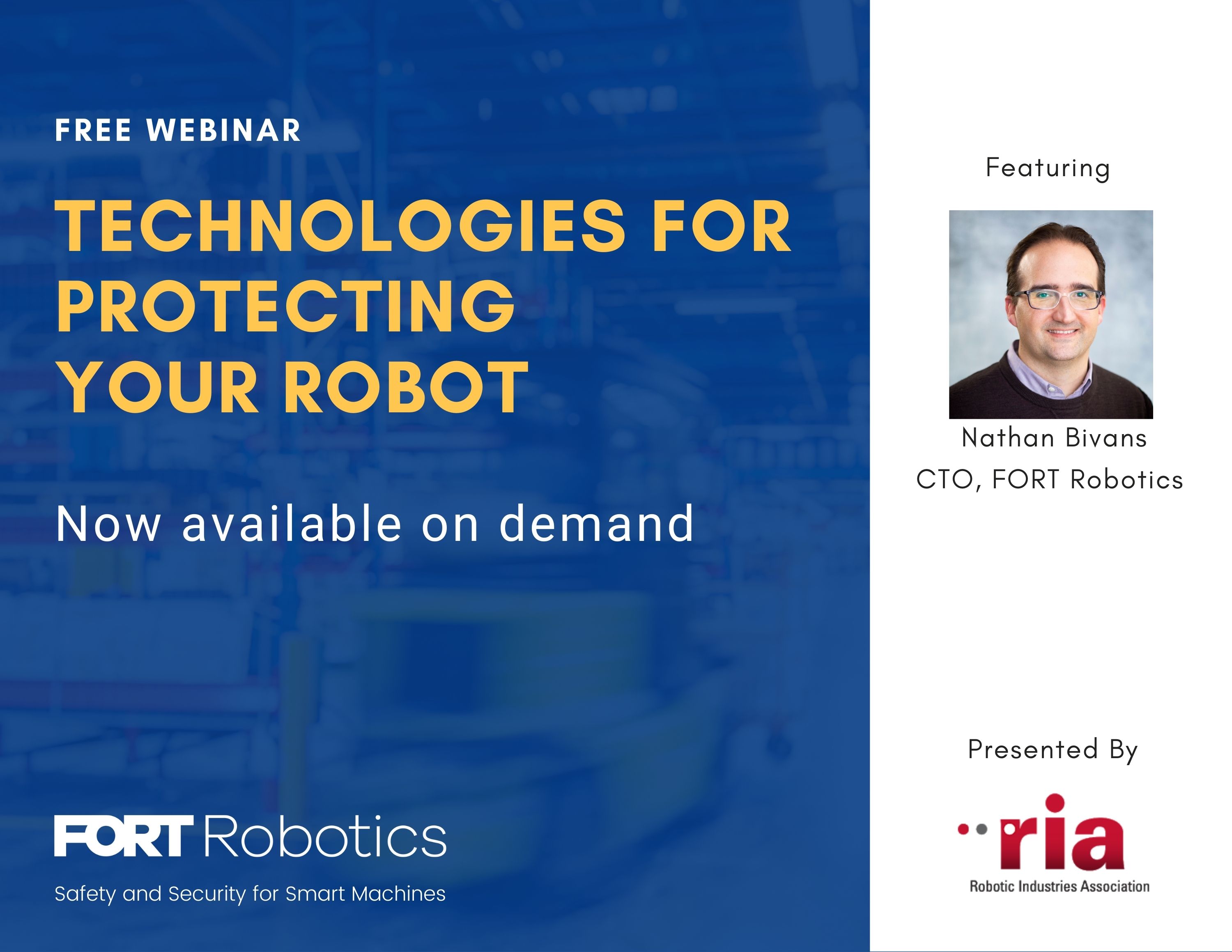 FREE WEBINAR

TECHNOLOGIES FOR PROTECTING YOUR ROBOT

Now available on demand

FORT Robotics

Safety and Security for Smart Machines

Featuring

Nathan Bivans

CTO, FORT Robotics

Presented By

ria

Robotic Industries Association